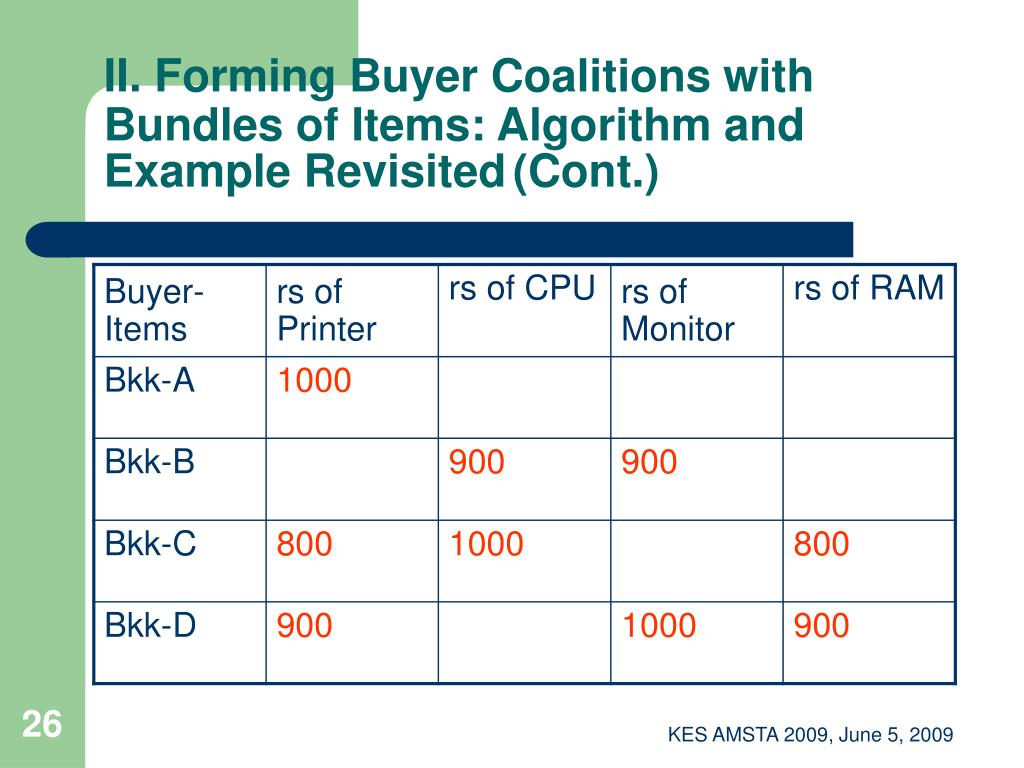 II. Forming Buyer Coalitions with Bundles of Items: Algorithm and Example Revisited (Cont.)

| Buyer-Items | rs of Printer | rs of CPU | rs of Monitor | rs of RAM |
|---|---|---|---|---|
| Bkk-A | 1000 | | | |
| Bkk-B | | 900 | 900 | |
| Bkk-C | 800 | 1000 | | 800 |
| Bkk-D | 900 | | 1000 | 900 |

26

KES AMSTA 2009, June 5, 2009